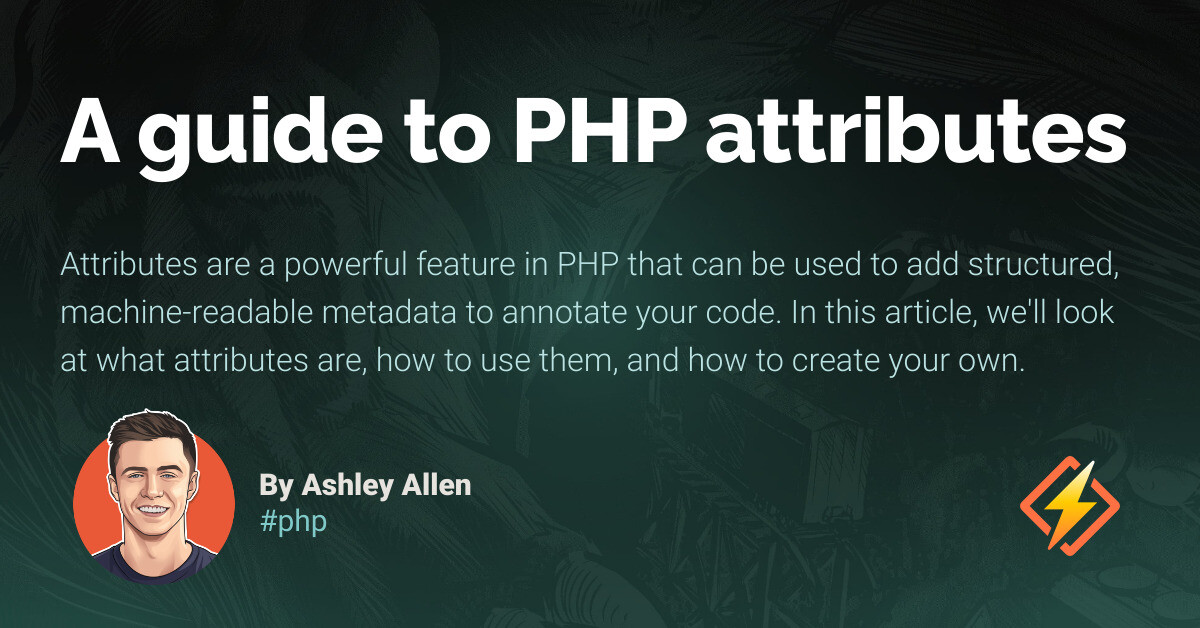 A guide to PHP attributes

Attributes are a powerful feature in PHP that can be used to add structured, machine-readable metadata to annotate your code. In this article, we'll look at what attributes are, how to use them, and how to create your own.

By Ashley Allen
#php